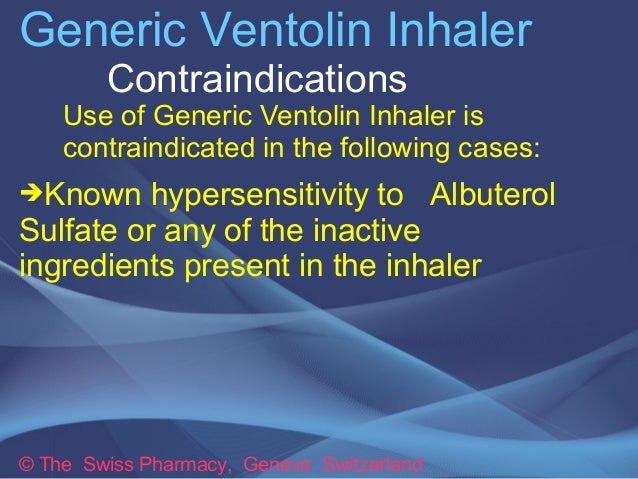 Generic Ventolin Inhaler

Contraindications

Use of Generic Ventolin Inhaler is contraindicated in the following cases:

➔Known hypersensitivity to Albuterol Sulfate or any of the inactive ingredients present in the inhaler

© The Swiss Pharmacy, Geneva Switzerland